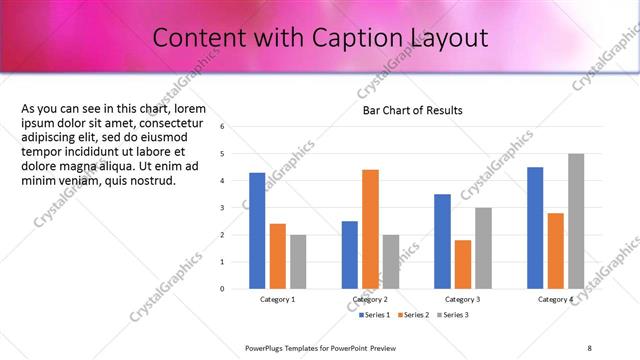 Content with Caption Layout

As you can see in this chart, lorem ipsum dolor sit amet, consectetur adipiscing elit, sed do eiusmod tempor incididunt ut labore et dolore magna aliqua. Ut enim ad minim veniam, quis nostrud.

Bar Chart of Results

6
5
4
3
2
1
0

Category 1
Category 2
Category 3
Category 4

Series 1
Series 2
Series 3

CrystalGraphics

PowerPlugs Templates for PowerPoint Preview

8